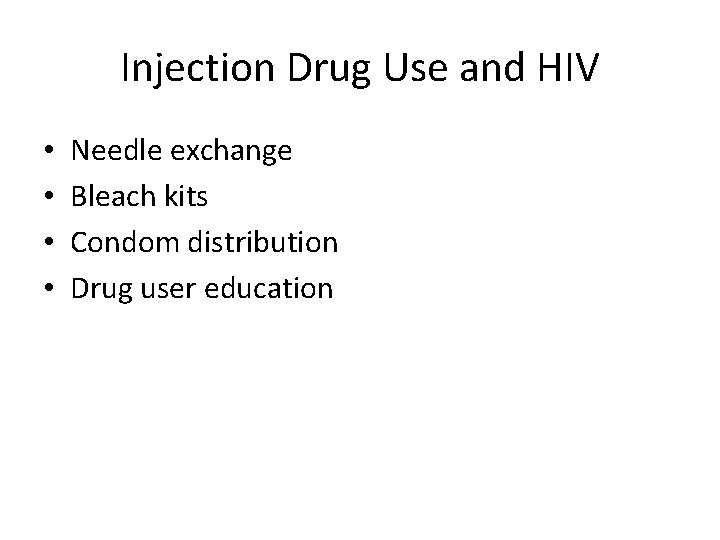 Injection Drug Use and HIV

• Needle exchange
• Bleach kits
• Condom distribution
• Drug user education